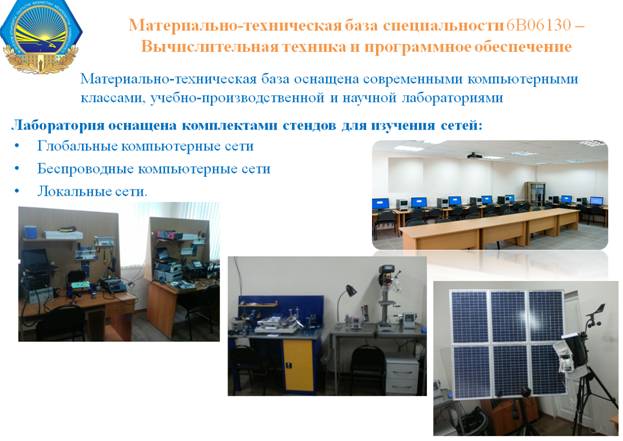 Материально-техническая база специальности 6В06130 – Вычислительная техника и программное обеспечение

Материально-техническая база оснащена современными компьютерными классами, учебно-производственной и научной лабораториями

Лаборатория оснащена комплектами стендов для изучения сетей:
• Глобальные компьютерные сети
• Беспроводные компьютерные сети
• Локальные сети.